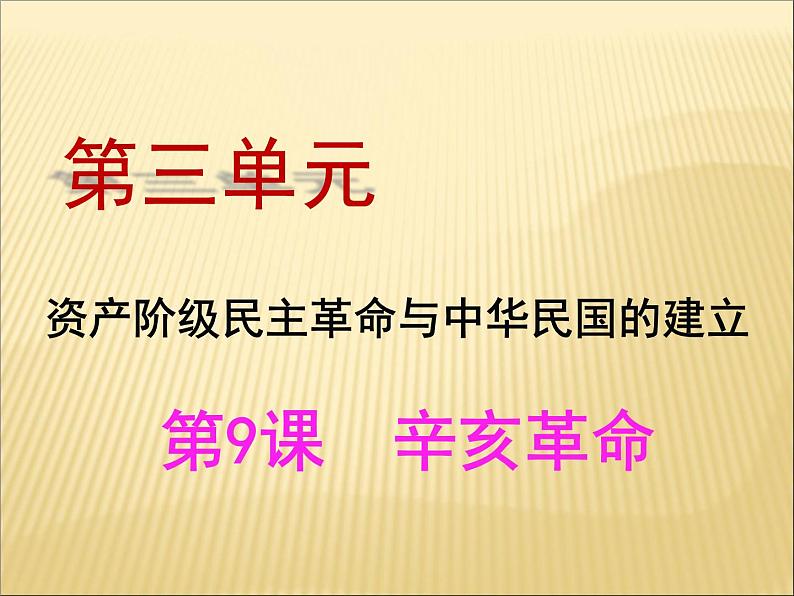 第三单元

资产阶级民主革命与中华民国的建立

第9课　辛亥革命